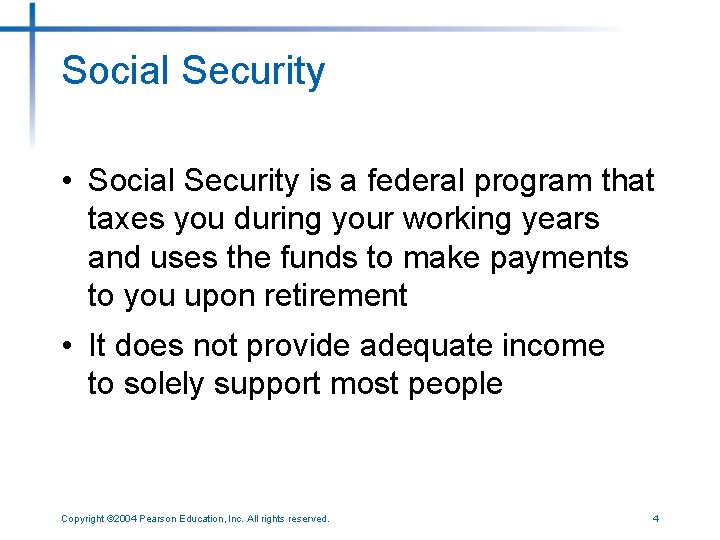 Social Security

• Social Security is a federal program that taxes you during your working years and uses the funds to make payments to you upon retirement

• It does not provide adequate income to solely support most people

Copyright ©2004 Pearson Education, Inc. All rights reserved.

4